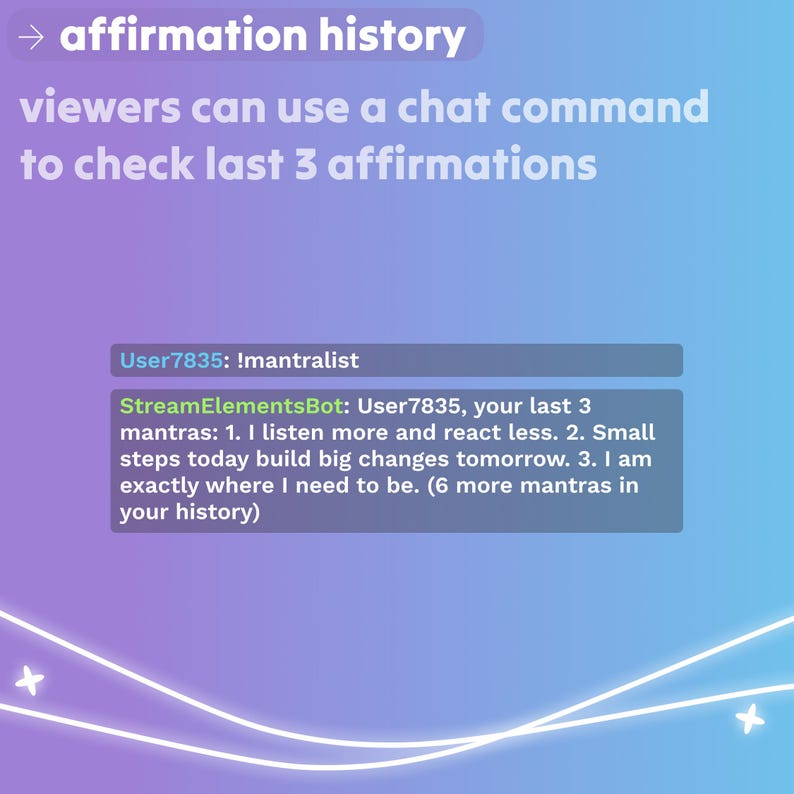 → affirmation history

viewers can use a chat command to check last 3 affirmations

User7835: !mantralist

StreamElementsBot: User7835, your last 3 mantras: 1. I listen more and react less. 2. Small steps today build big changes tomorrow. 3. I am exactly where I need to be. (6 more mantras in your history)